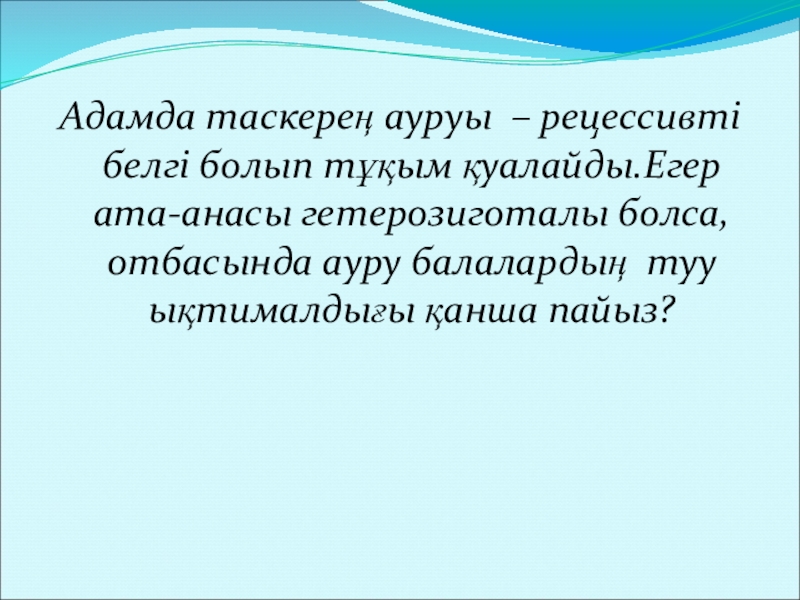 Адамда таскерең ауруы – рецессивті белгі болып тұқым қуалайды.Егер ата-анасы гетерозиготалы болса, отбасында ауру балалардың туу ықтималдығы қанша пайыз?